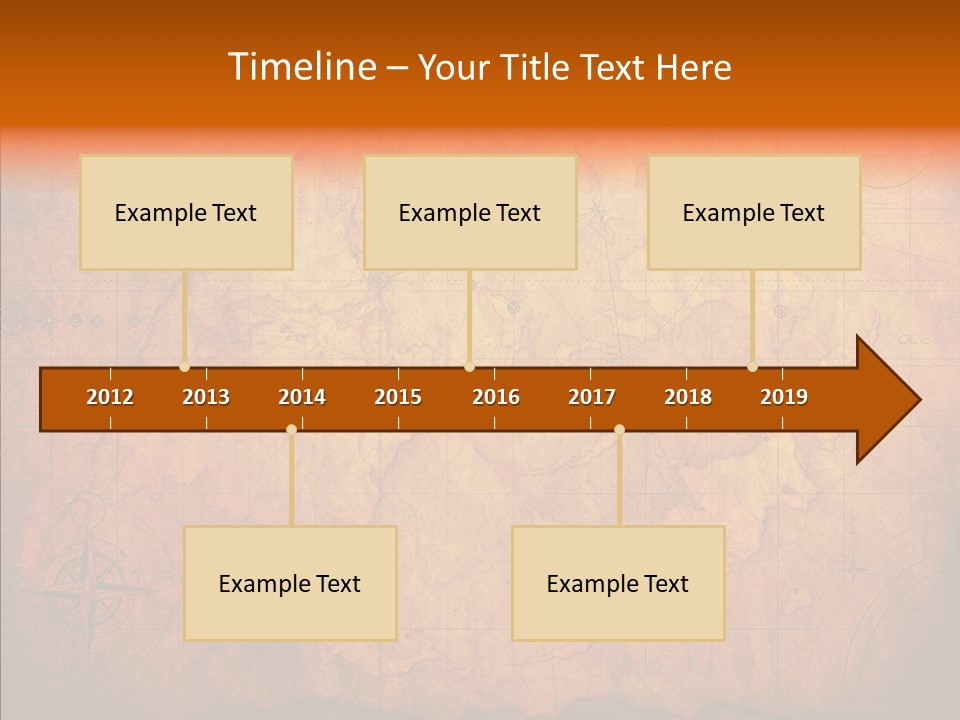 Timeline – Your Title Text Here

Example Text

Example Text

Example Text

2012 2013 2014 2015 2016 2017 2018 2019

Example Text

Example Text